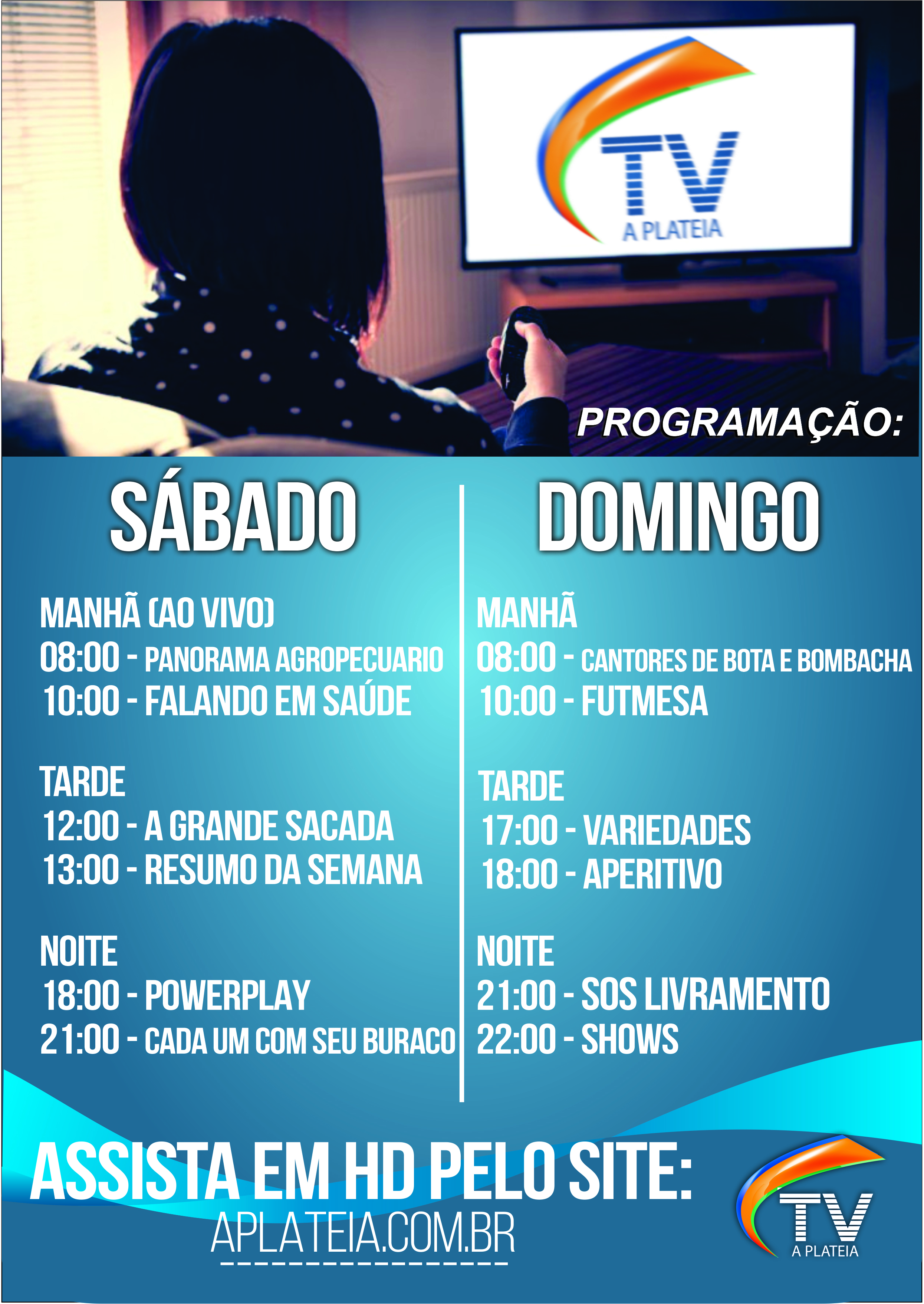 TV
A PLATEIA

PROGRAMAÇÃO:

SÁBADO

MANHÃ (AO VIVO)
08:00 - PANORAMA AGROPECUARIO
10:00 - FALANDO EM SAÚDE

TARDE
12:00 - A GRANDE SACADA
13:00 - RESUMO DA SEMANA

NOITE
18:00 - POWERPLAY
21:00 - CADA UM COM SEU BURACO

DOMINGO

MANHÃ
08:00 - CANTORES DE BOTA E BOMBACHA
10:00 - FUTMESA

TARDE
17:00 - VARIEDADES
18:00 - APERITIVO

NOITE
21:00 - SOS LIVRAMENTO
22:00 - SHOWS

ASSISTA EM HD PELO SITE:
APLATEIA.COM.BR

TV
A PLATEIA